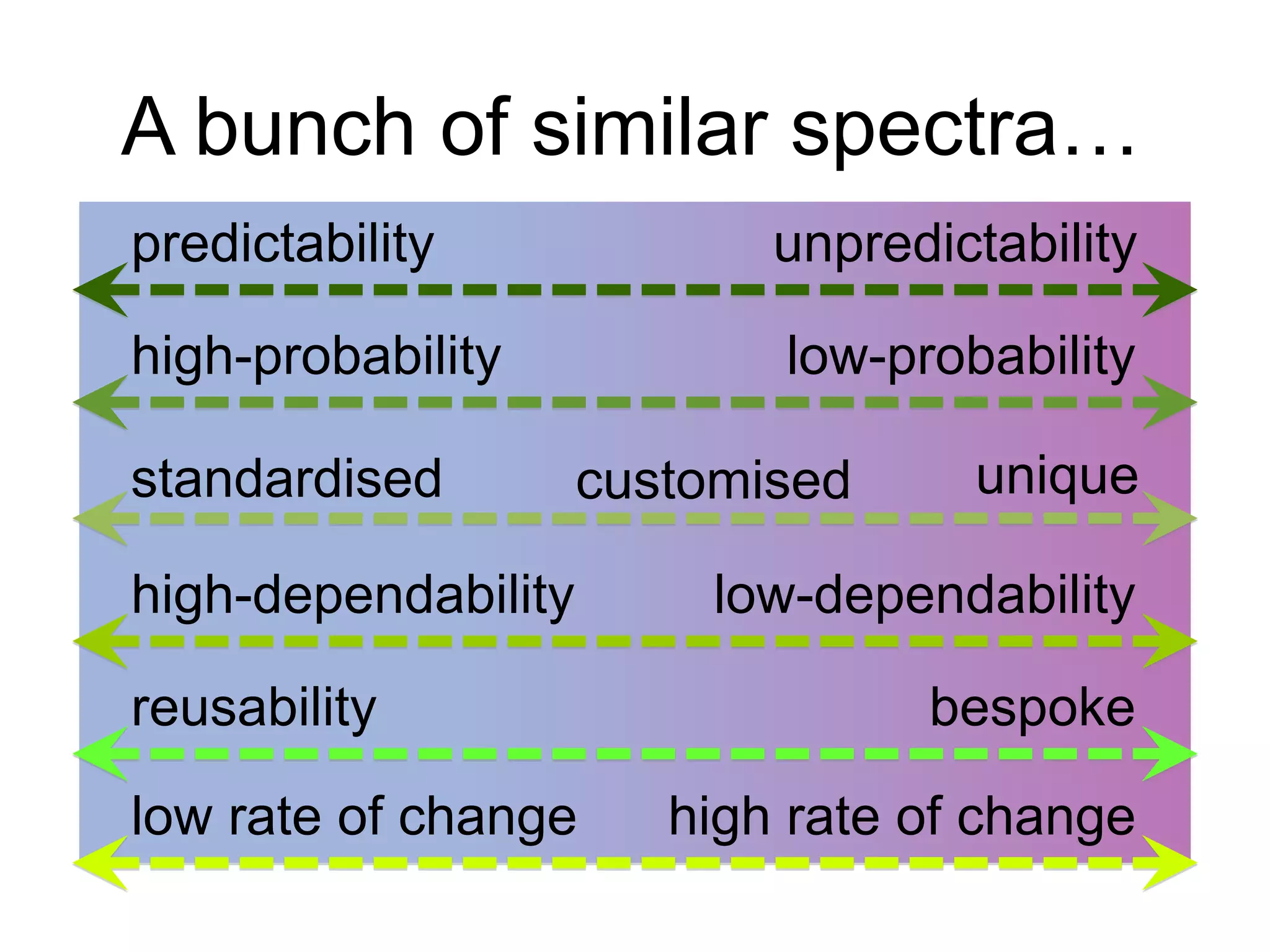 A bunch of similar spectra…

predictability unpredictability

high-probability low-probability

standardised customised unique

high-dependability low-dependability

reusability bespoke

low rate of change high rate of change